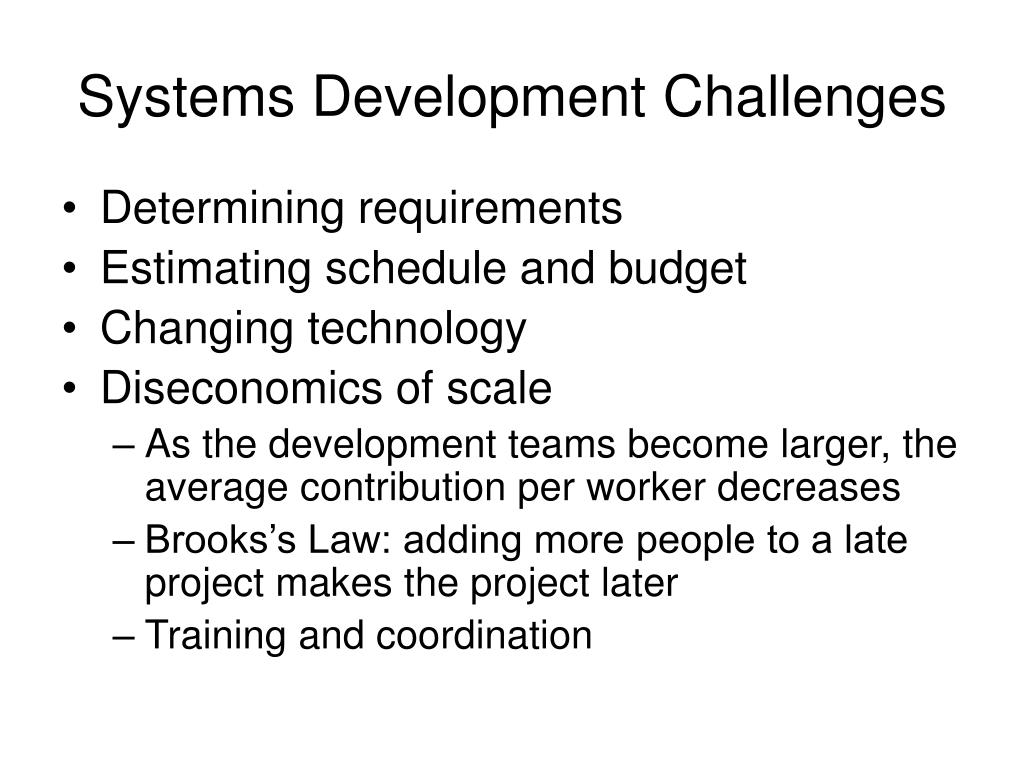 Systems Development Challenges

• Determining requirements
• Estimating schedule and budget
• Changing technology
• Diseconomics of scale
– As the development teams become larger, the average contribution per worker decreases
– Brooks’s Law: adding more people to a late project makes the project later
– Training and coordination